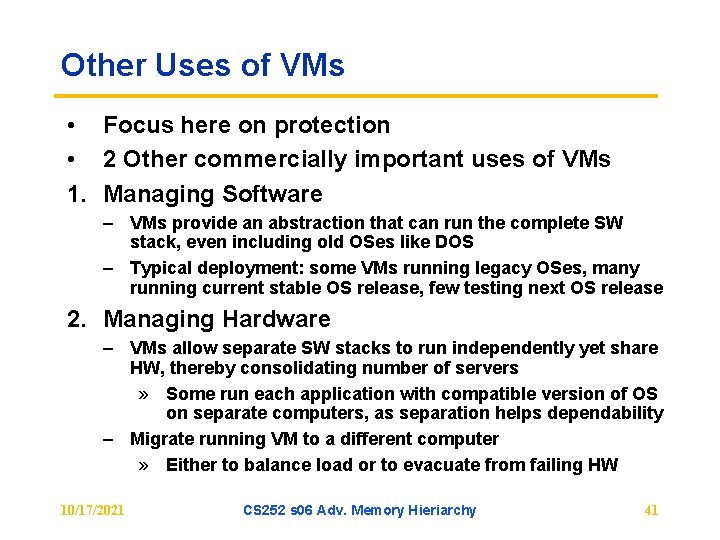 Other Uses of VMs

• Focus here on protection
• 2 Other commercially important uses of VMs

1. Managing Software
– VMs provide an abstraction that can run the complete SW stack, even including old OSes like DOS
– Typical deployment: some VMs running legacy OSes, many running current stable OS release, few testing next OS release

2. Managing Hardware
– VMs allow separate SW stacks to run independently yet share HW, thereby consolidating number of servers
» Some run each application with compatible version of OS on separate computers, as separation helps dependability
– Migrate running VM to a different computer
» Either to balance load or to evacuate from failing HW

10/17/2021 CS252 s06 Adv. Memory Hieriarchy 41